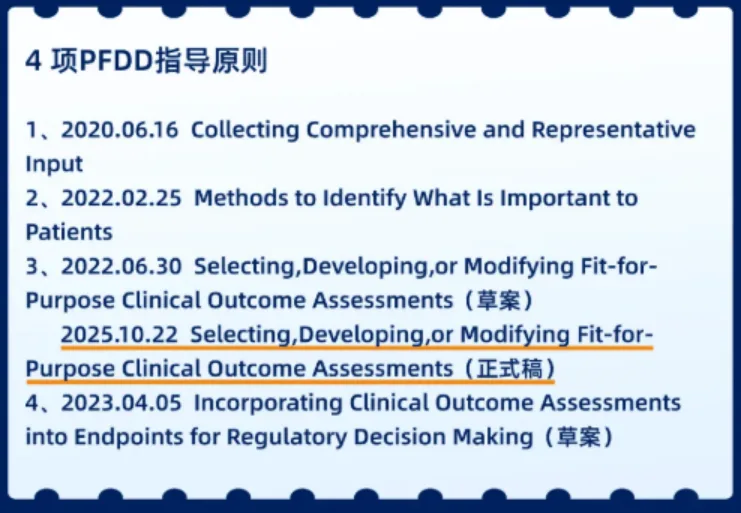 4 项PFDD指导原则

1、2020.06.16 Collecting Comprehensive and Representative Input
2、2022.02.25 Methods to Identify What Is Important to Patients
3、2022.06.30 Selecting,Developing,or Modifying Fit-for-Purpose Clinical Outcome Assessments（草案）
2025.10.22 Selecting,Developing,or Modifying Fit-for-Purpose Clinical Outcome Assessments（正式稿）
4、2023.04.05 Incorporating Clinical Outcome Assessments into Endpoints for Regulatory Decision Making（草案）